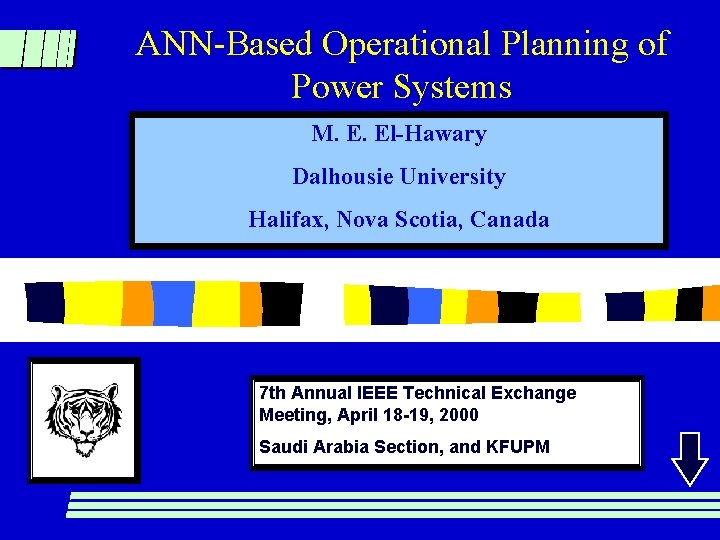 ANN-Based Operational Planning of Power Systems

M. E. El-Hawary

Dalhousie University

Halifax, Nova Scotia, Canada

7th Annual IEEE Technical Exchange Meeting, April 18-19, 2000

Saudi Arabia Section, and KFUPM